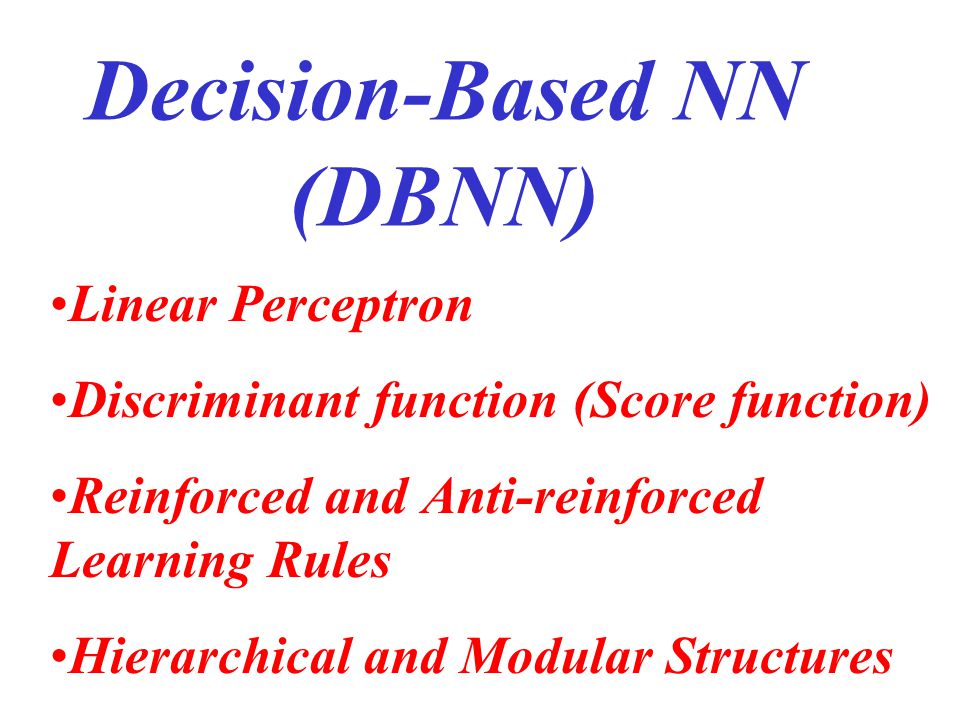 Decision-Based NN (DBNN)

•Linear Perceptron

•Discriminant function (Score function)

•Reinforced and Anti-reinforced Learning Rules

•Hierarchical and Modular Structures